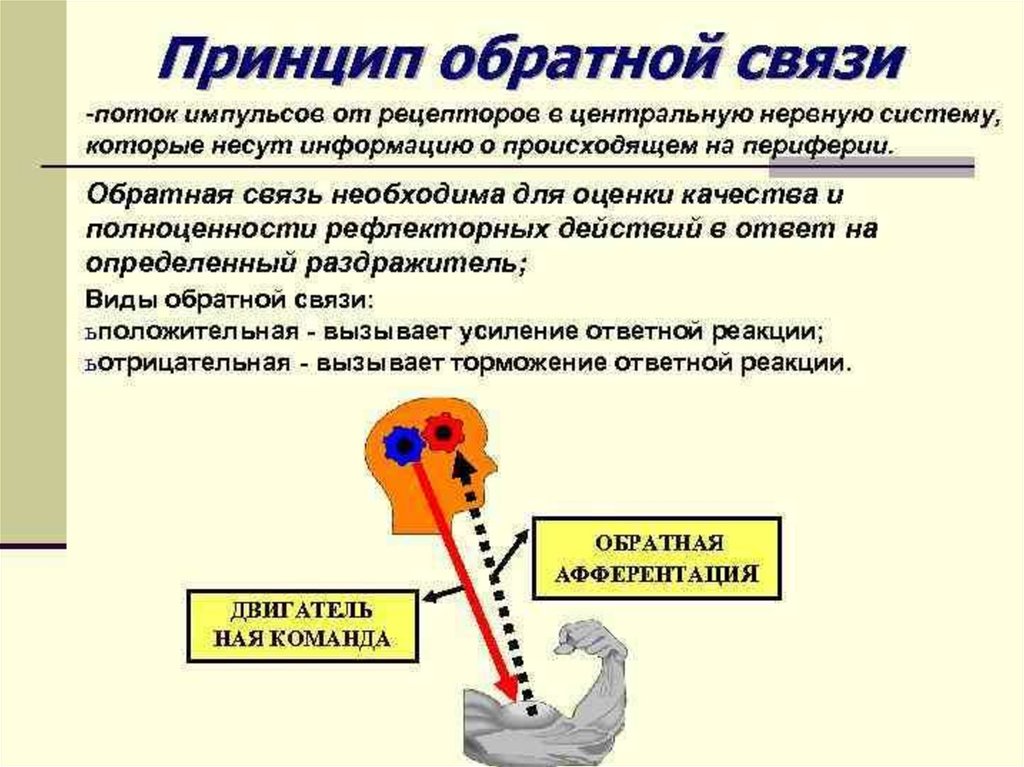 Принцип обратной связи

-поток импульсов от рецепторов в центральную нервную систему, которые несут информацию о происходящем на периферии.

Обратная связь необходима для оценки качества и полноценности рефлекторных действий в ответ на определенный раздражитель;

Виды обратной связи:
ьположительная - вызывает усиление ответной реакции;
ьотрицательная - вызывает торможение ответной реакции.

ОБРАТНАЯ АФФЕРЕНТАЦИЯ

ДВИГАТЕЛЬ НАЯ КОМАНДА